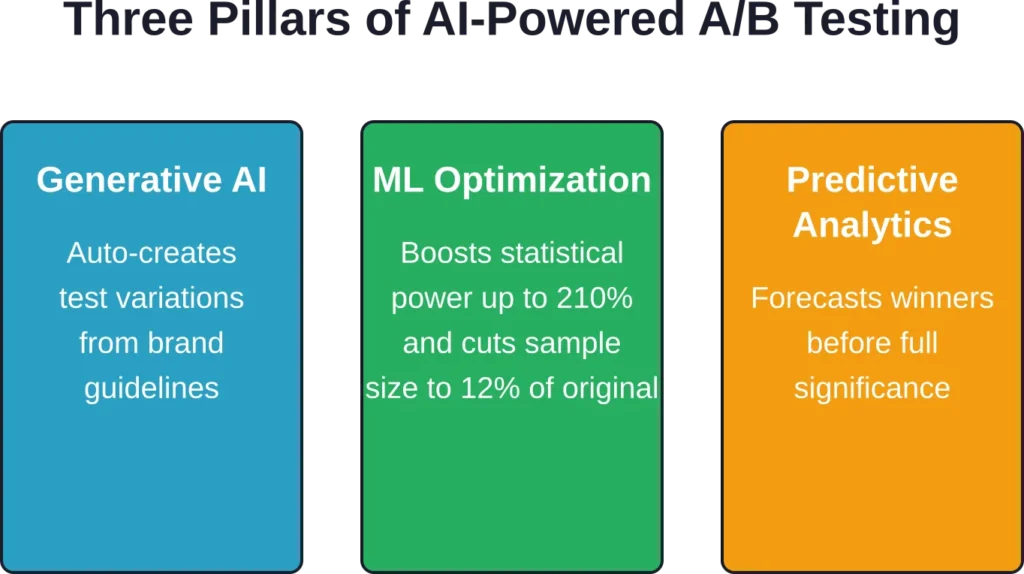 Three Pillars of AI-Powered A/B Testing

Generative AI

Auto-creates test variations from brand guidelines

ML Optimization

Boosts statistical power up to 210% and cuts sample size to 12% of original

Predictive Analytics

Forecasts winners before full significance